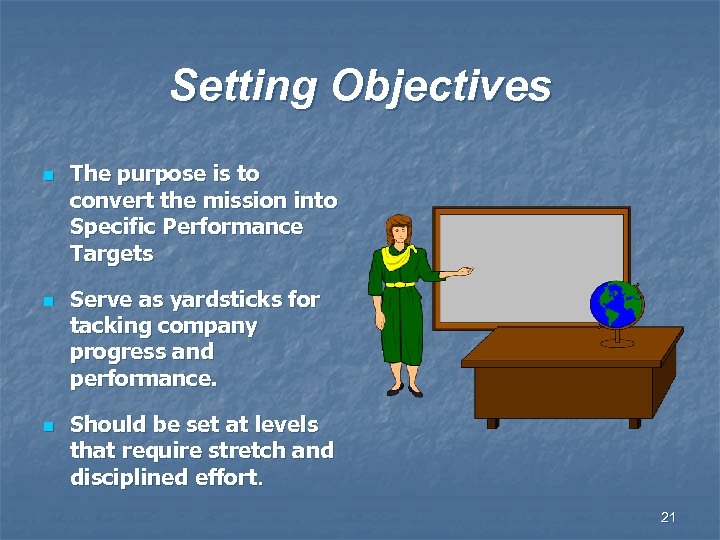 Setting Objectives

- The purpose is to convert the mission into Specific Performance Targets
- Serve as yardsticks for tacking company progress and performance.
- Should be set at levels that require stretch and disciplined effort.

21